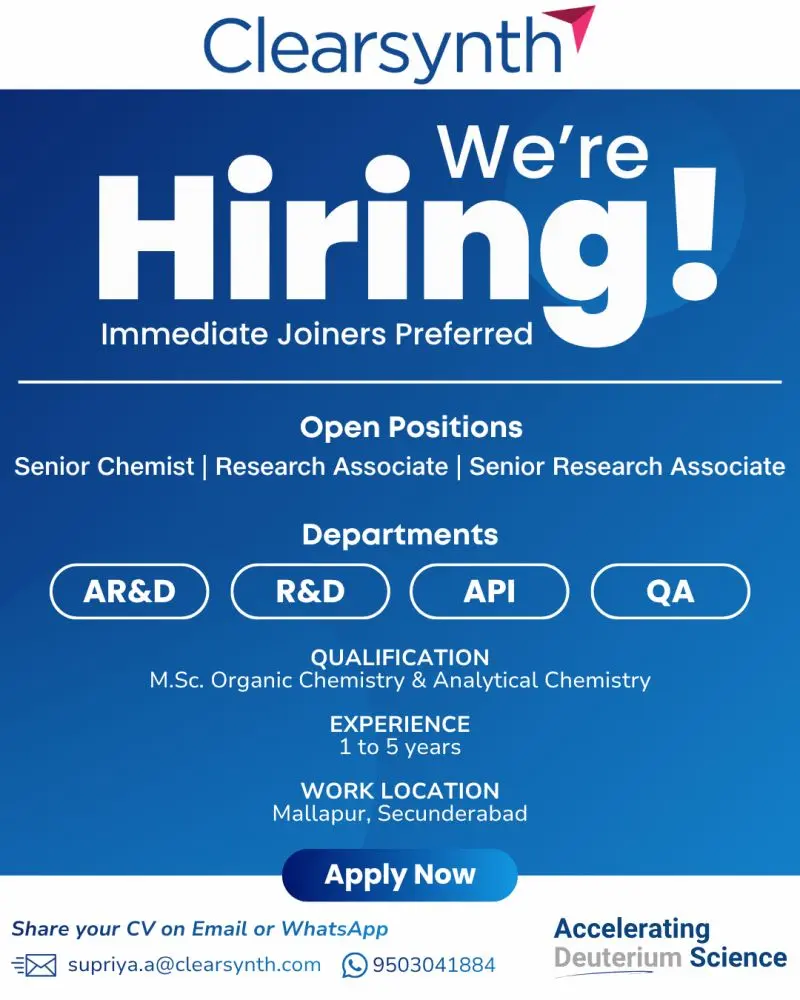 Clearsynth

We're
Hiring!
Immediate Joiners Preferred

Open Positions
Senior Chemist | Research Associate | Senior Research Associate

Departments
AR&D
R&D
API
QA

QUALIFICATION
M.Sc. Organic Chemistry & Analytical Chemistry

EXPERIENCE
1 to 5 years

WORK LOCATION
Mallapur, Secunderabad

Apply Now

Share your CV on Email or WhatsApp
supriya.a@clearsynth.com 9503041884

Accelerating Deuterium Science